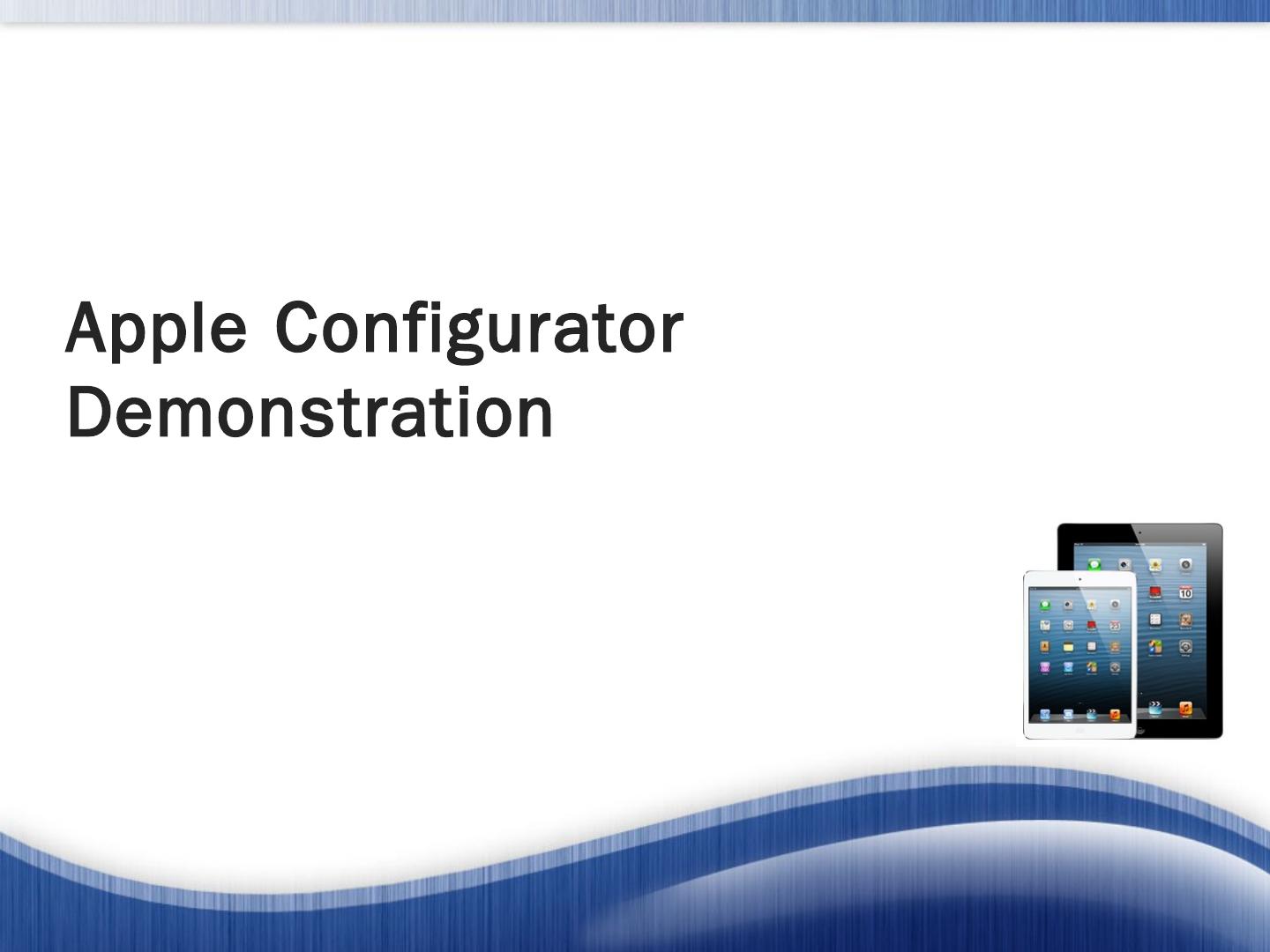 Apple Configurator Demonstration